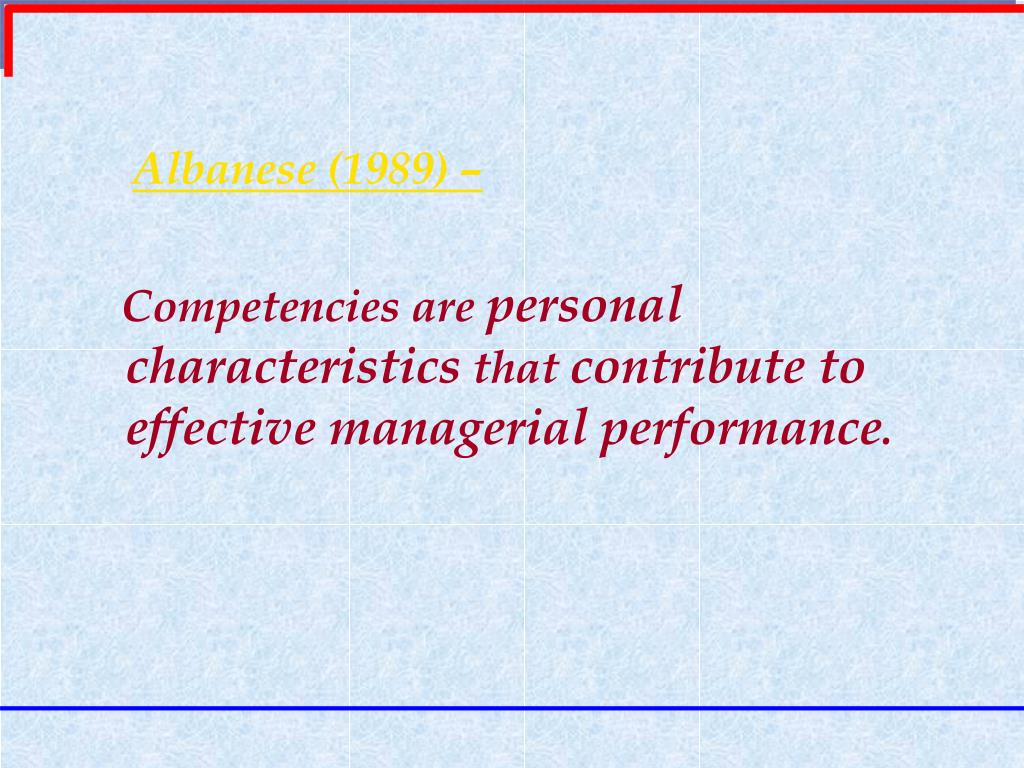 Albanese (1989) –

Competencies are personal characteristics that contribute to effective managerial performance.